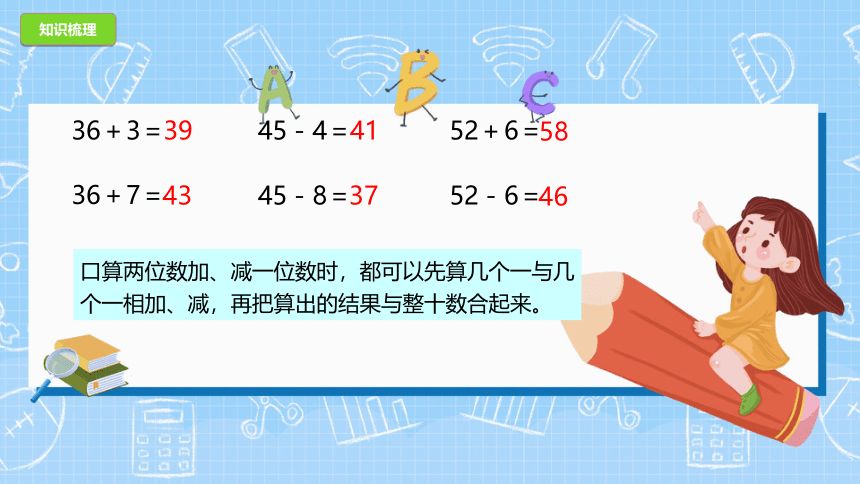 知识梳理

A B C

$36+3=39$　　$45-4=41$　　$52+6=58$

$36+7=43$　　$45-8=37$　　$52-6=46$

口算两位数加、减一位数时，都可以先算几个一与几个一相加、减，再把算出的结果与整十数合起来。